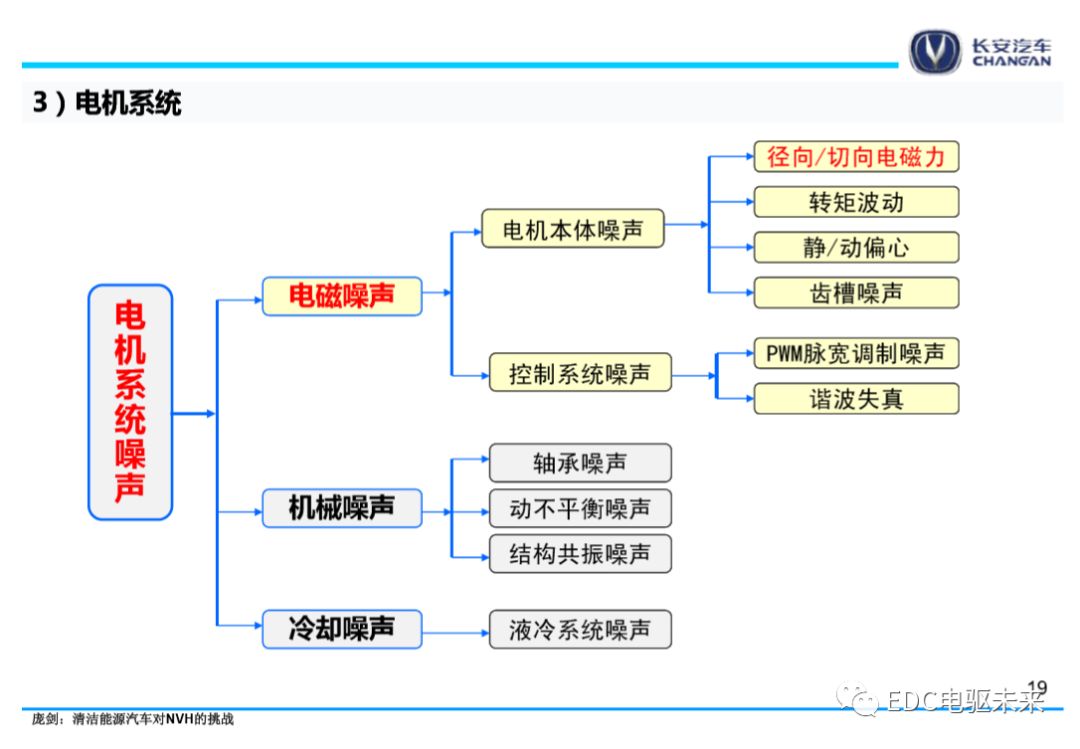 长安汽车
CHANGAN

3）电机系统

电机系统噪声

电磁噪声

电机本体噪声

径向/切向电磁力

转矩波动

静/动偏心

齿槽噪声

控制系统噪声

PWM脉宽调制噪声

谐波失真

机械噪声

轴承噪声

动不平衡噪声

结构共振噪声

冷却噪声

液冷系统噪声

19

EDC电驱未来

庞剑：清洁能源汽车对NVH的挑战